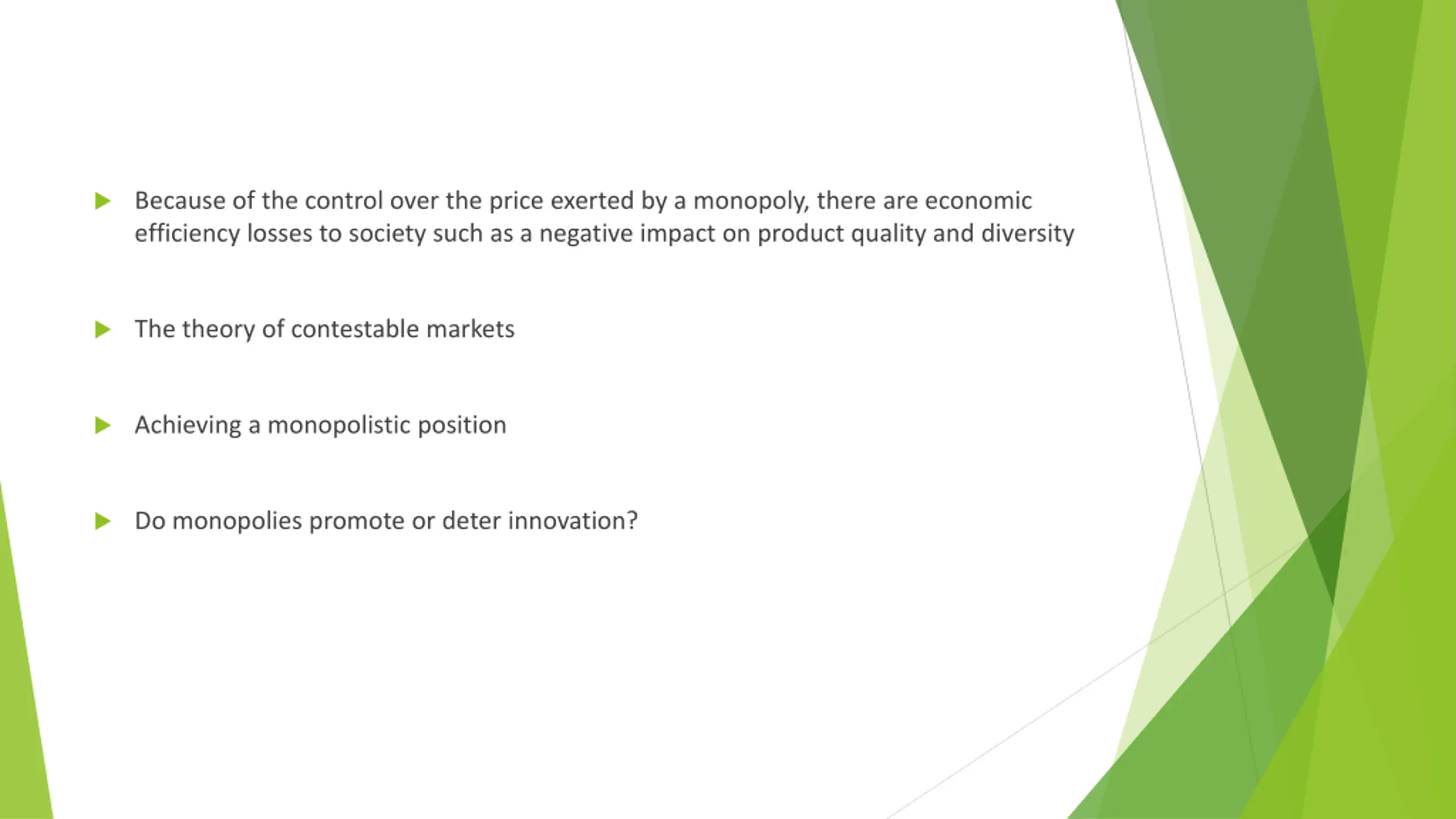 Because of the control over the price exerted by a monopoly, there are economic efficiency losses to society such as a negative impact on product quality and diversity

The theory of contestable markets

Achieving a monopolistic position

Do monopolies promote or deter innovation?